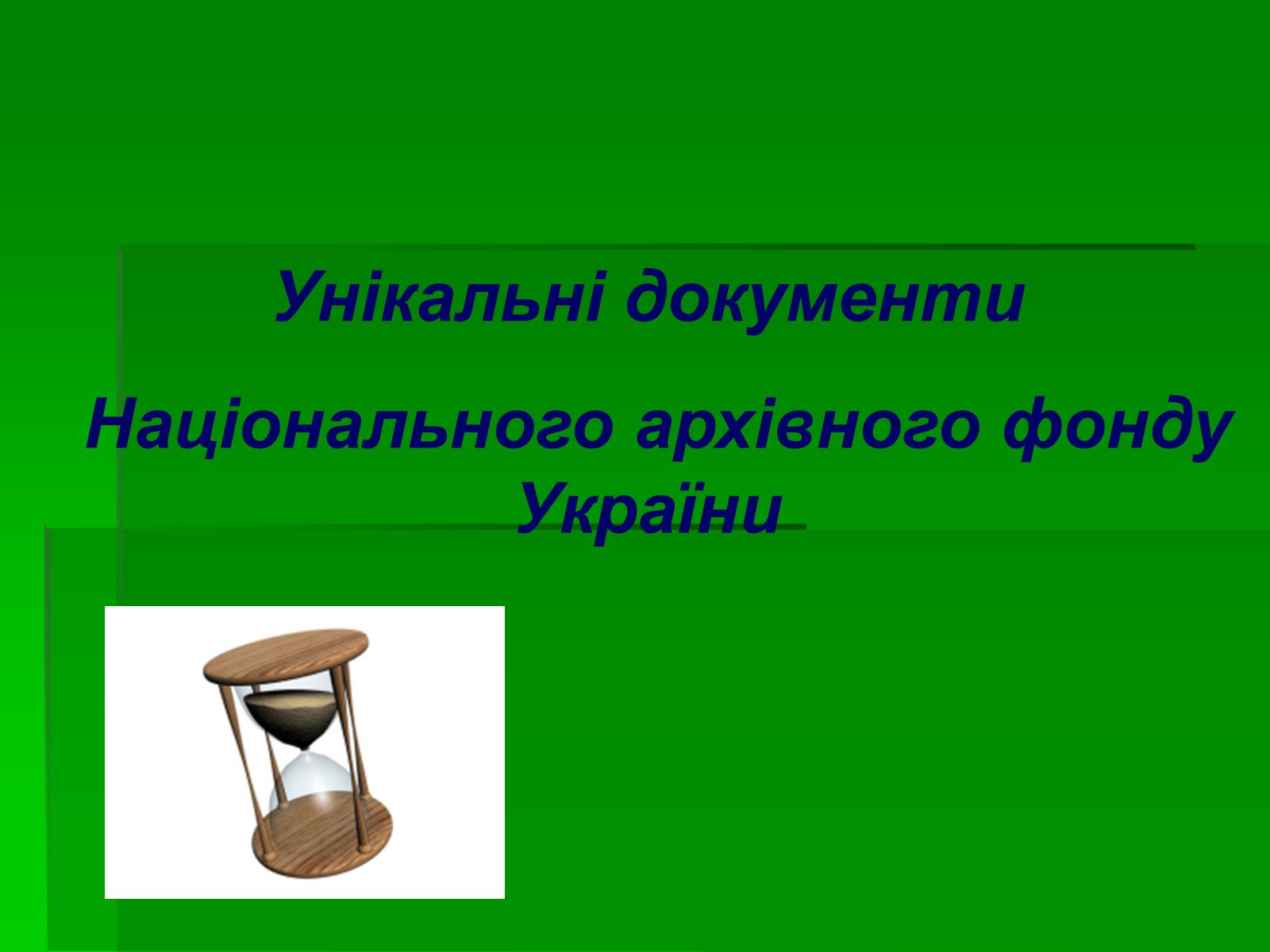 Унікальні документи

Національного архівного фонду України